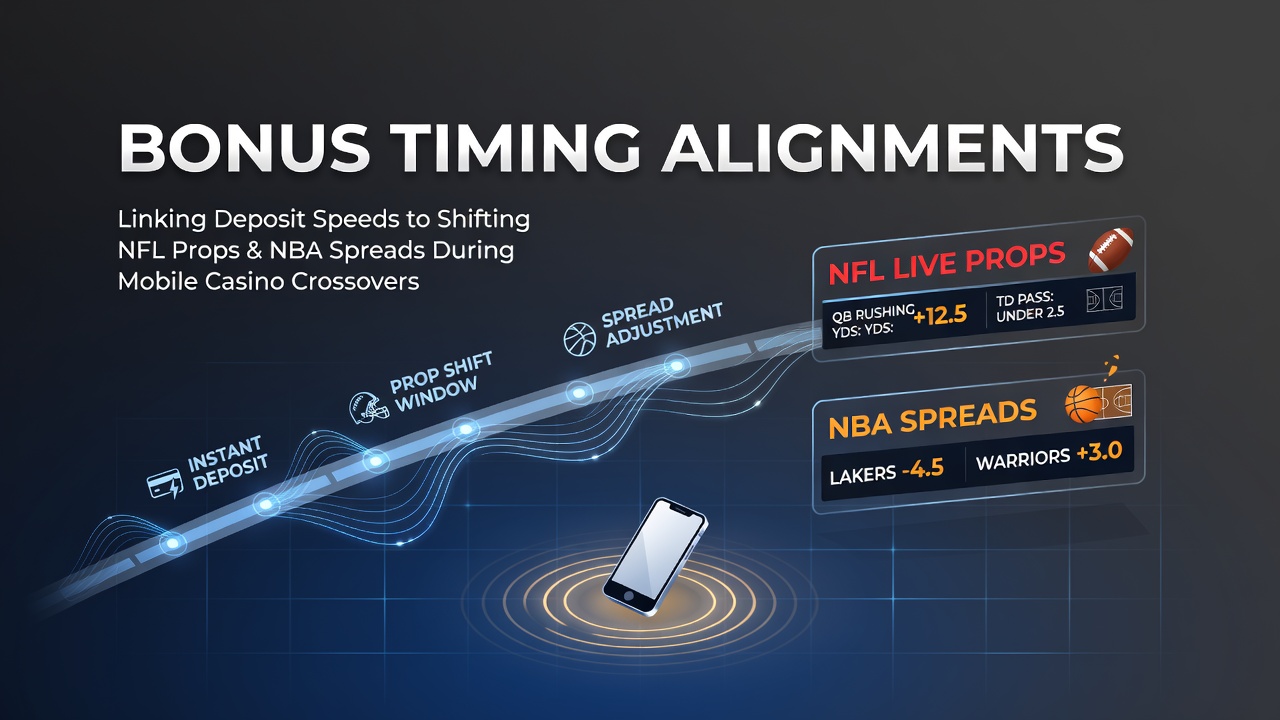 BONUS TIMING ALIGNMENTS

Linking Deposit Speeds to Shifting NFL Props & NBA Spreads During Mobile Casino Crossovers

INSTANT DEPOSIT

PROP SHIFT WINDOW

SPREAD ADJUSTMENT

NFL LIVE PROPS

QB RUSHING YDS: YDS: +12.5

TD PASS: UNDER 2.5

NBA SPREADS

LAKERS -4.5

WARRIORS +3.0